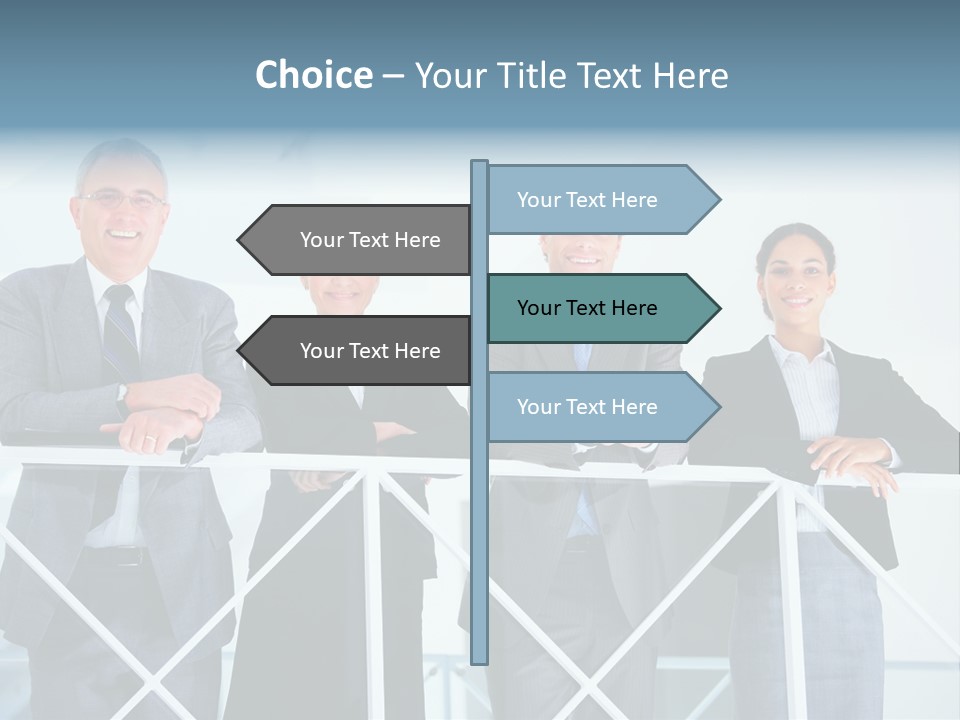 Choice – Your Title Text Here

Your Text Here

Your Text Here

Your Text Here

Your Text Here

Your Text Here